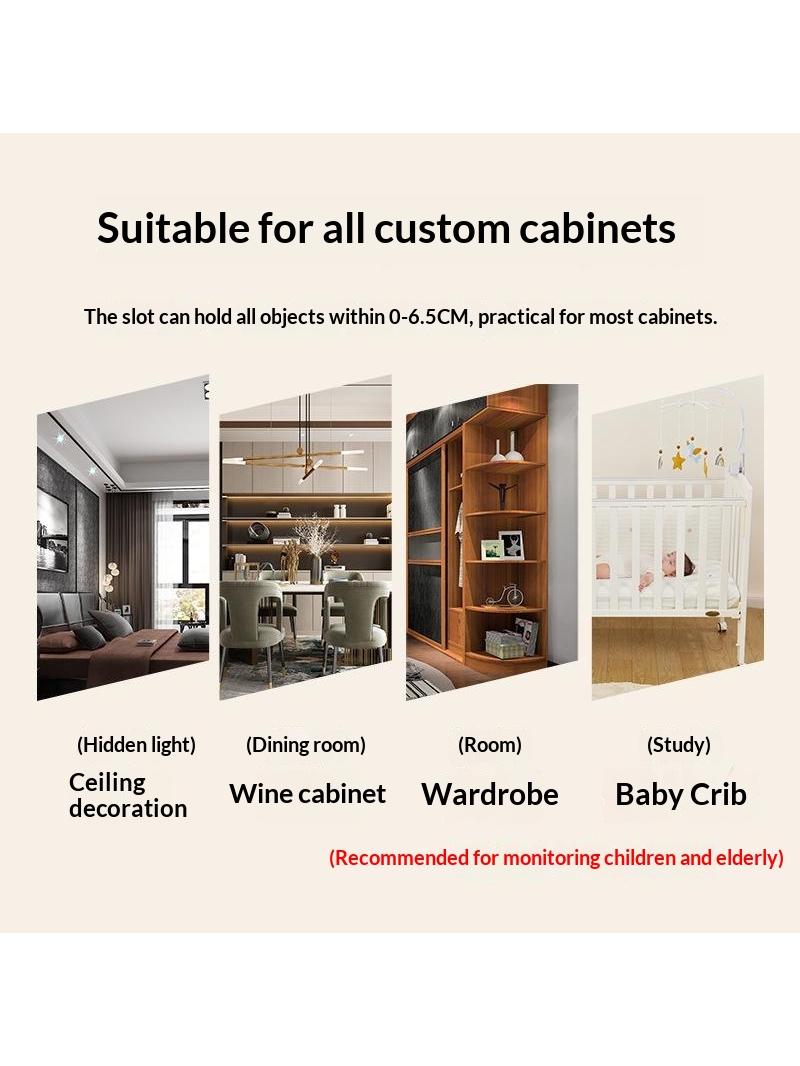 Suitable for all custom cabinets

The slot can hold all objects within 0-6.5CM, practical for most cabinets.

(Hidden light)
Ceiling decoration

(Dining room)
Wine cabinet

(Room)
Wardrobe

(Study)
Baby Crib

(Recommended for monitoring children and elderly)